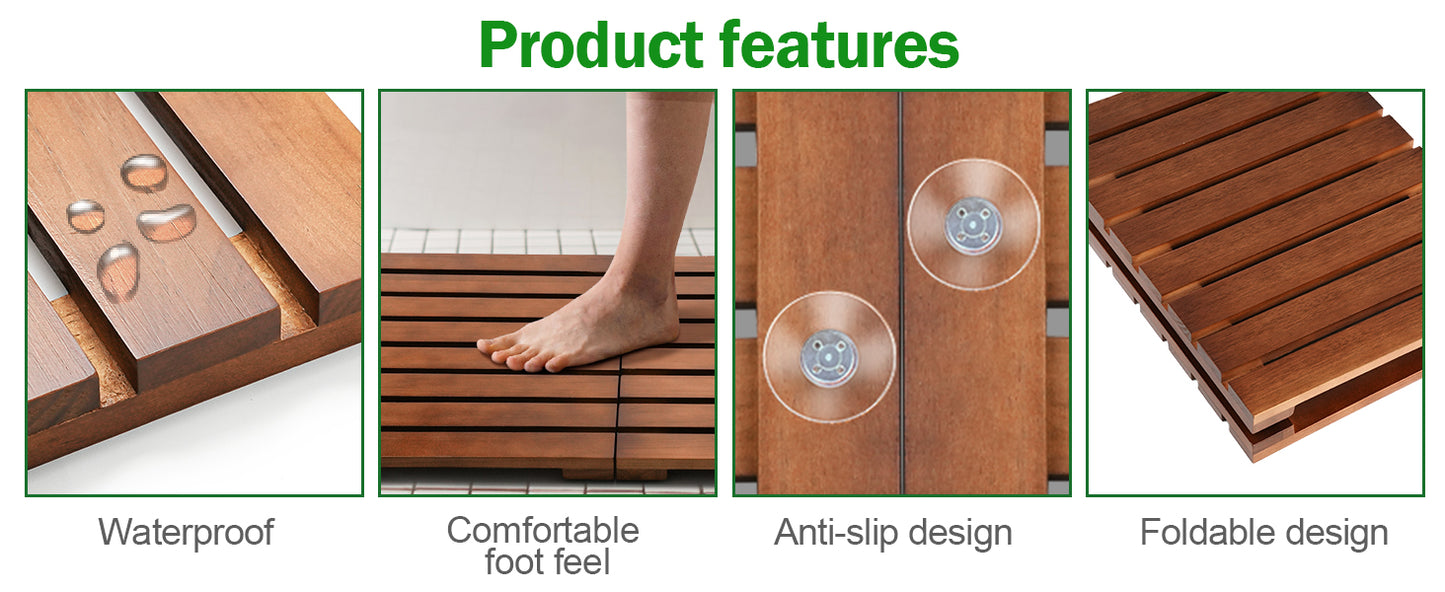 Product features

Waterproof

Comfortable foot feel

Anti-slip design

Foldable design